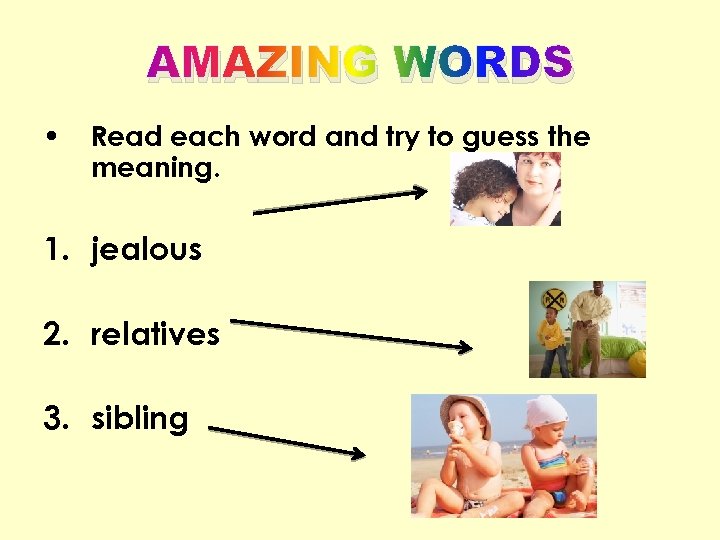 AMAZING WORDS

• Read each word and try to guess the meaning.

1. jealous

2. relatives

3. sibling